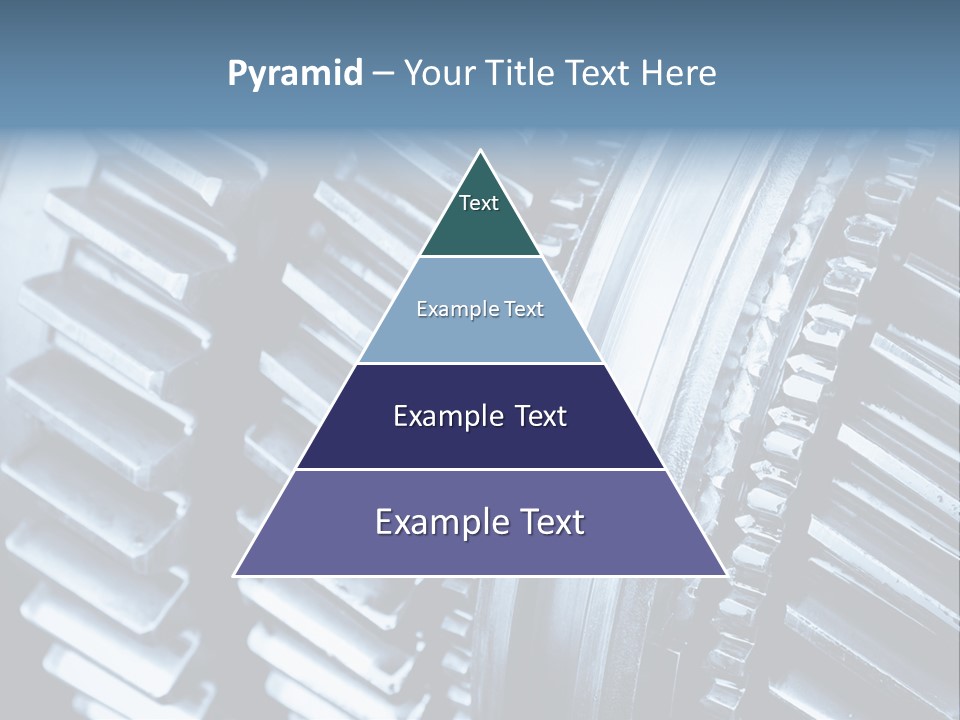 Pyramid – Your Title Text Here

Text

Example Text

Example Text

Example Text